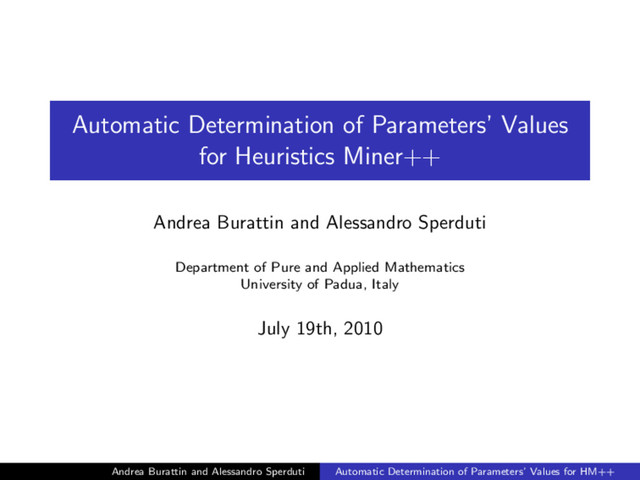 Automatic Determination of Parameters' Values for Heuristics Miner++

Andrea Burattin and Alessandro Sperduti

Department of Pure and Applied Mathematics
University of Padua, Italy

July 19th, 2010

Andrea Burattin and Alessandro Sperduti    Automatic Determination of Parameters' Values for HM++